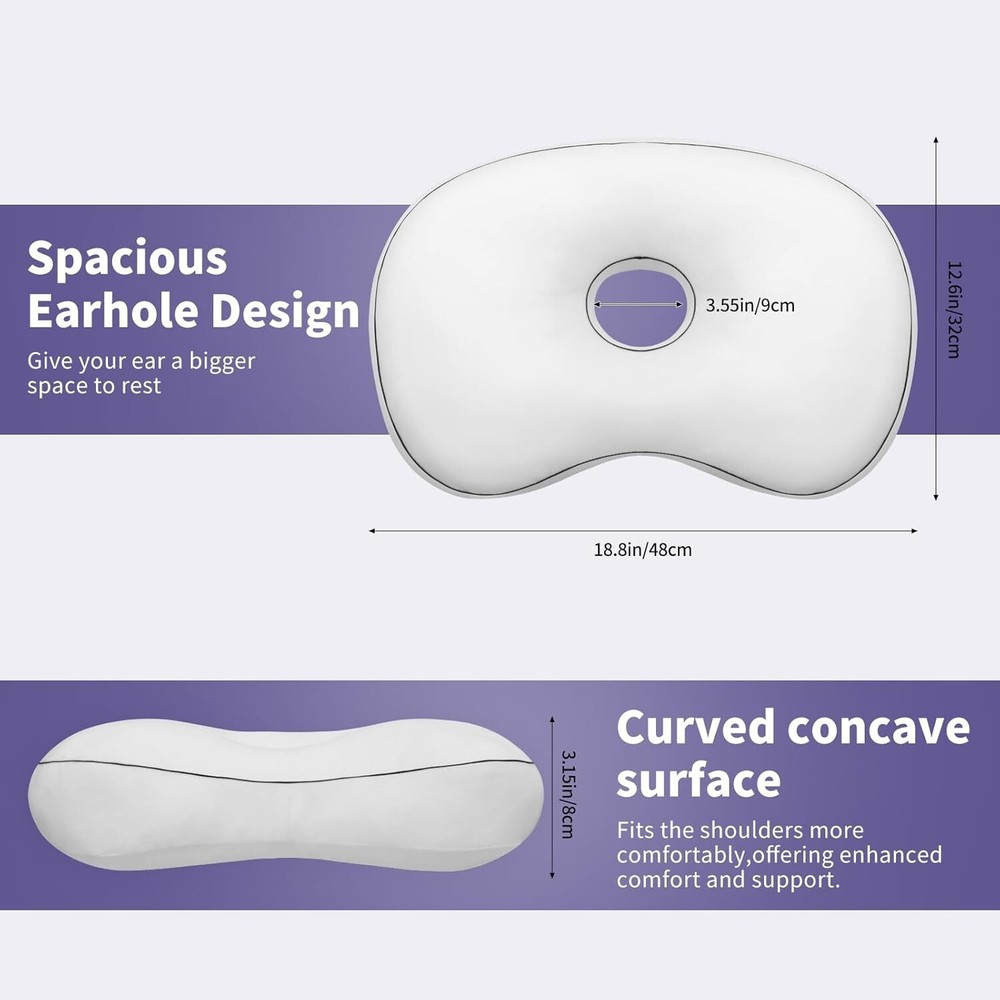 Spacious Earhole Design

Give your ear a bigger space to rest

3.55in/9cm

12.6in/32cm

18.8in/48cm

3.15in/8cm

Curved concave surface

Fits the shoulders more comfortably,offering enhanced comfort and support.